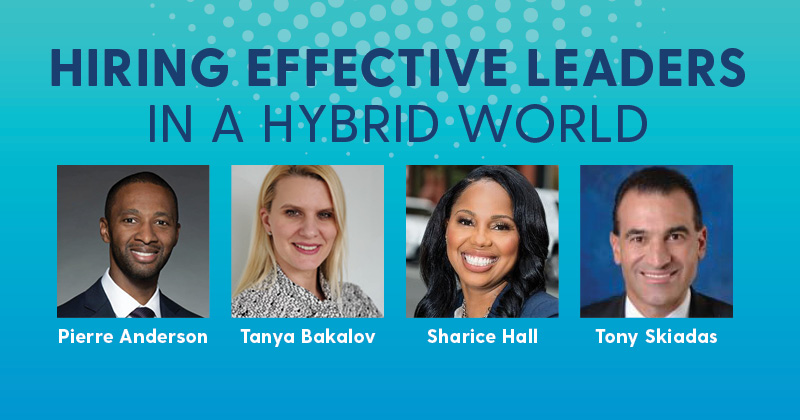 HIRING EFFECTIVE LEADERS
IN A HYBRID WORLD

Pierre Anderson

Tanya Bakalov

Sharice Hall

Tony Skiadas